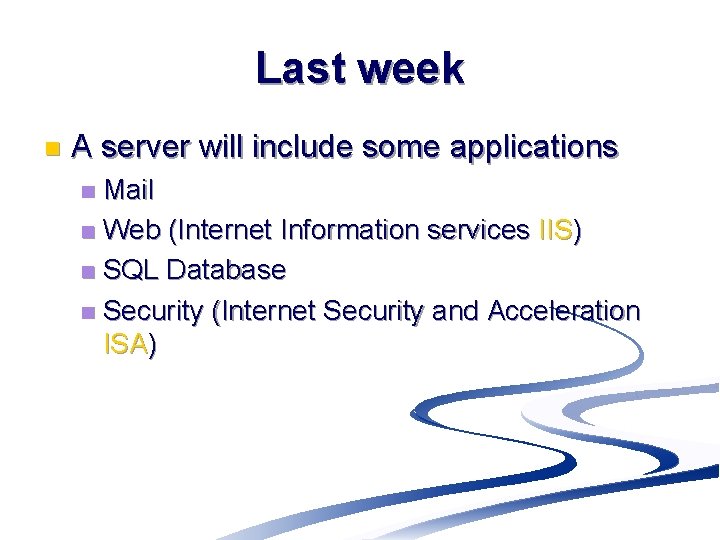 Last week

A server will include some applications

Mail

Web (Internet Information services IIS)

SQL Database

Security (Internet Security and Acceleration ISA)